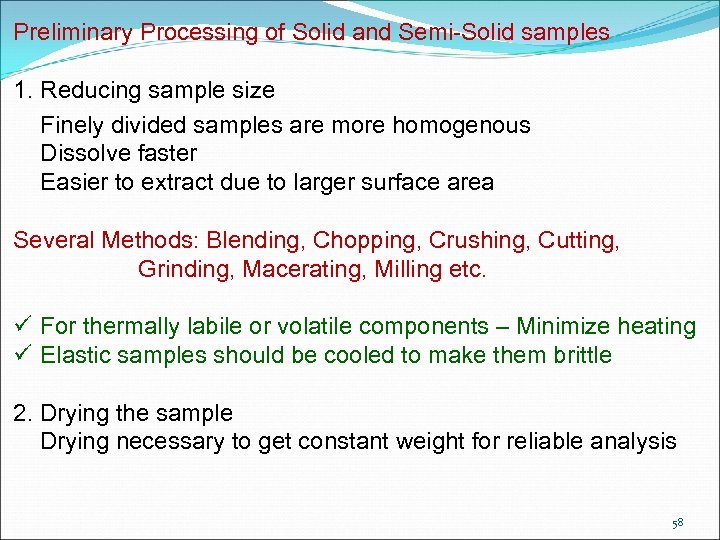 Preliminary Processing of Solid and Semi-Solid samples

1. Reducing sample size

Finely divided samples are more homogenous
Dissolve faster
Easier to extract due to larger surface area

Several Methods: Blending, Chopping, Crushing, Cutting, Grinding, Macerating, Milling etc.

✓ For thermally labile or volatile components – Minimize heating
✓ Elastic samples should be cooled to make them brittle

2. Drying the sample
Drying necessary to get constant weight for reliable analysis

58